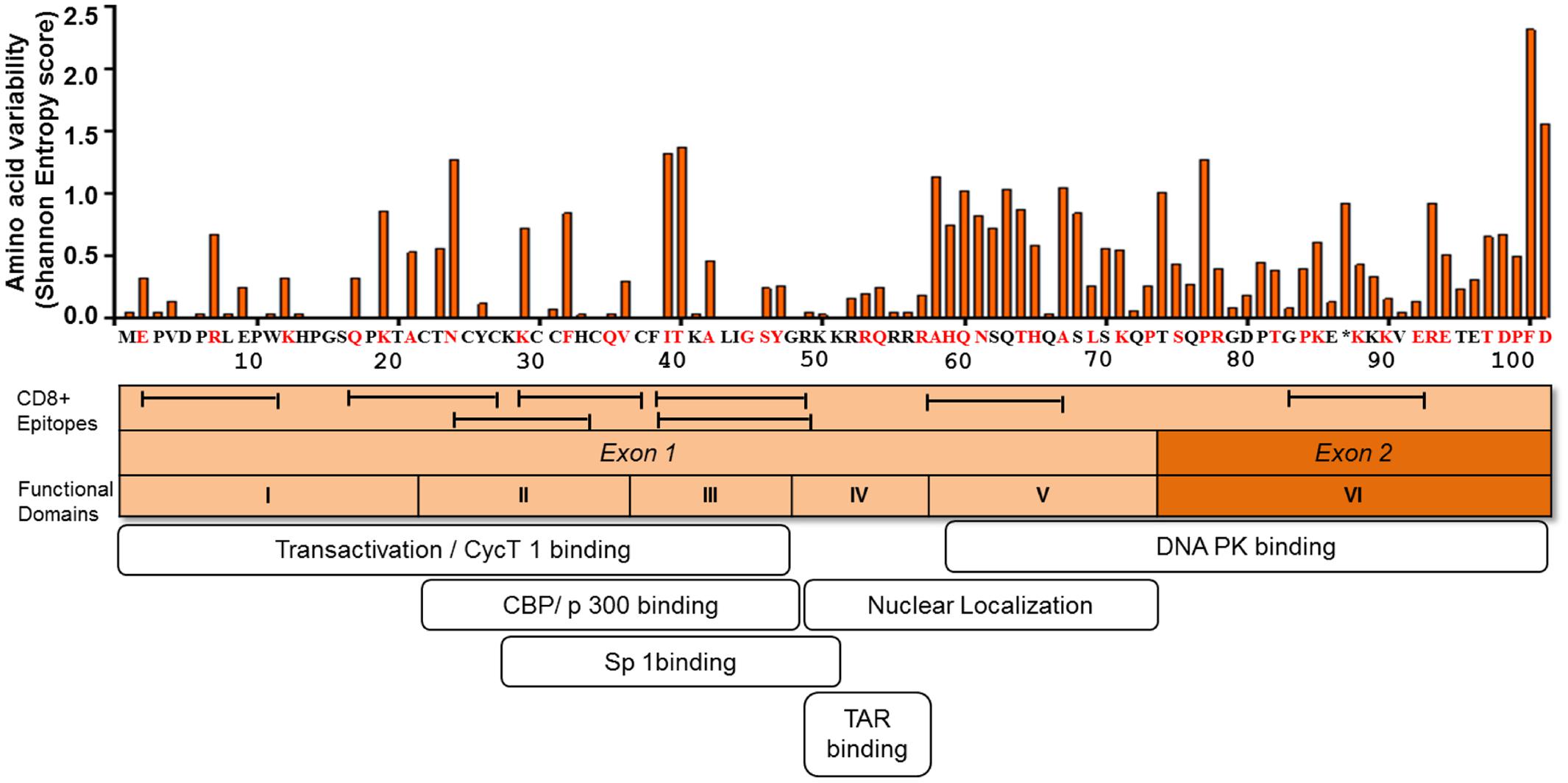 Amino acid variability (Shannon Entropy score)

2.5
2.0
1.5
1.0
0.5
0.0

ME PVD PRL EPWKHPGSQ PKTACTN CYCKKC CFHCQV CF IT KA LIG SYGRK KRRQRRRAHQ NSQTHQA S LS KQPT SQPRGD PTG PKE *KKKV ERE TET DPF D

10 20 30 40 50 60 70 80 90 100

CD8+ Epitopes

Exon 1

Exon 2

Functional Domains

I

II

III

IV

V

VI

Transactivation / CycT 1 binding

DNA PK binding

CBP/ p 300 binding

Nuclear Localization

Sp 1binding

TAR binding